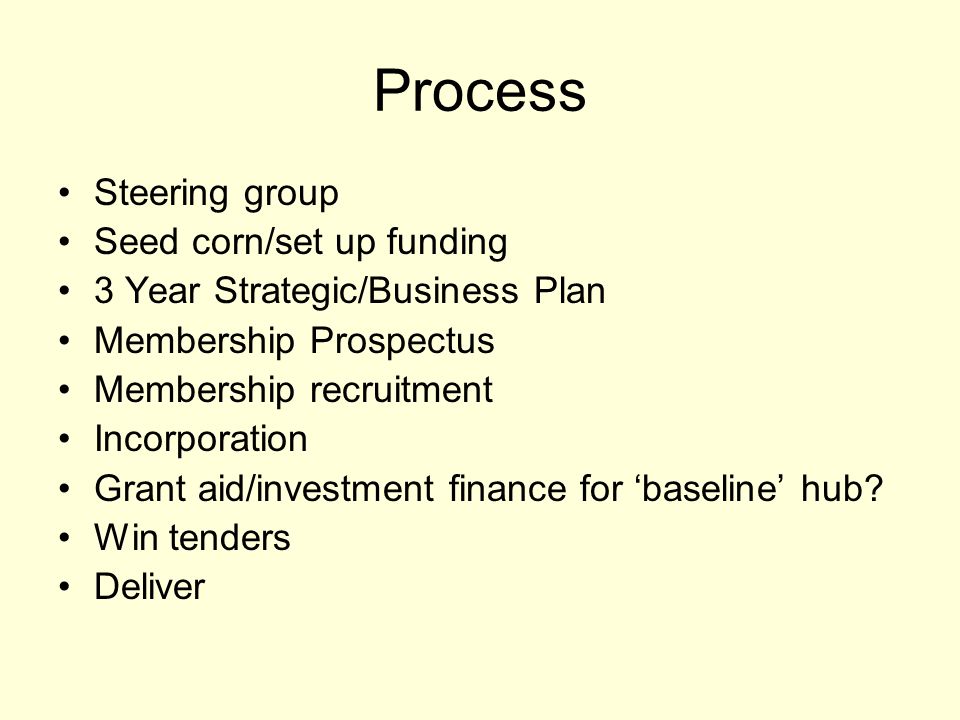 Process

• Steering group
• Seed corn/set up funding
• 3 Year Strategic/Business Plan
• Membership Prospectus
• Membership recruitment
• Incorporation
• Grant aid/investment finance for ‘baseline’ hub?
• Win tenders
• Deliver